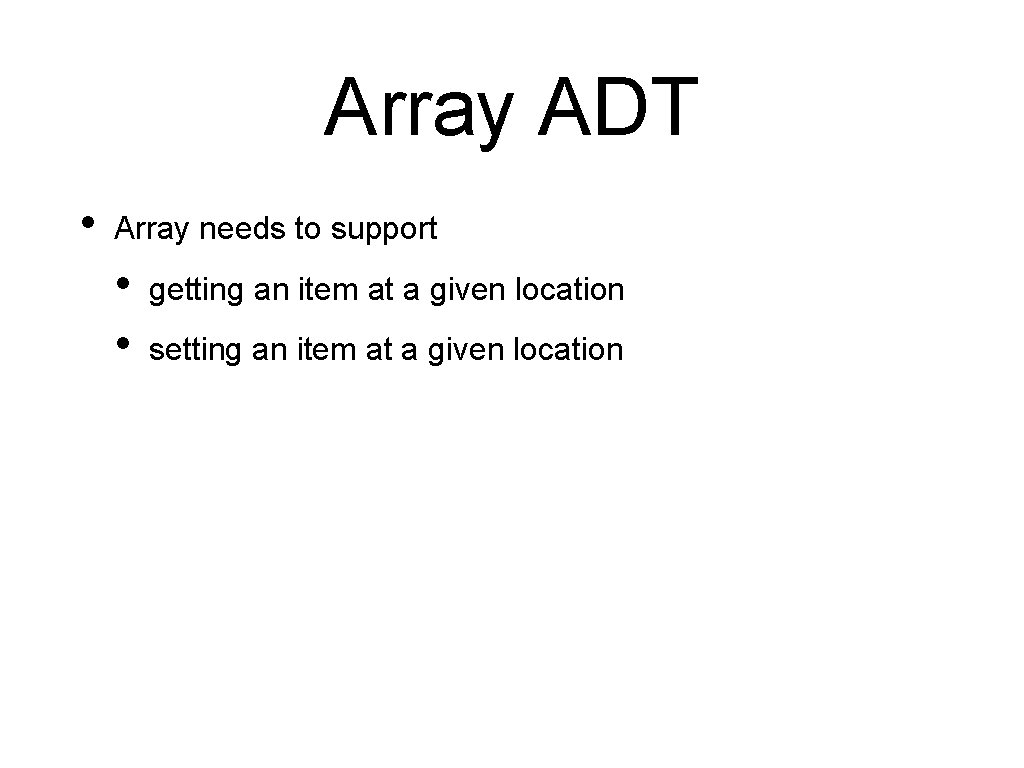 Array ADT

• Array needs to support
  • getting an item at a given location
  • setting an item at a given location